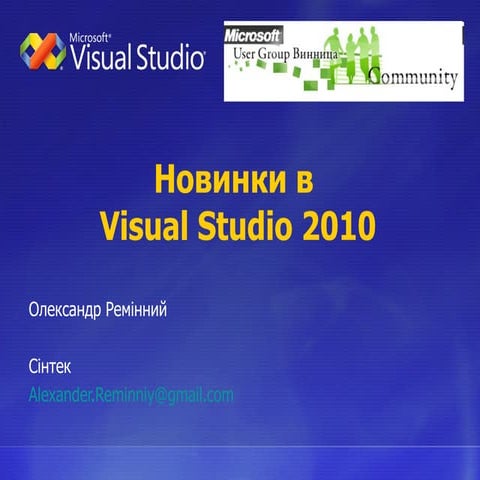 Microsoft® Visual Studio®

Microsoft
User Group Винница
Community

Новинки в
Visual Studio 2010

Олександр Ремінний

Сінтек
Alexander.Reminniy@gmail.com